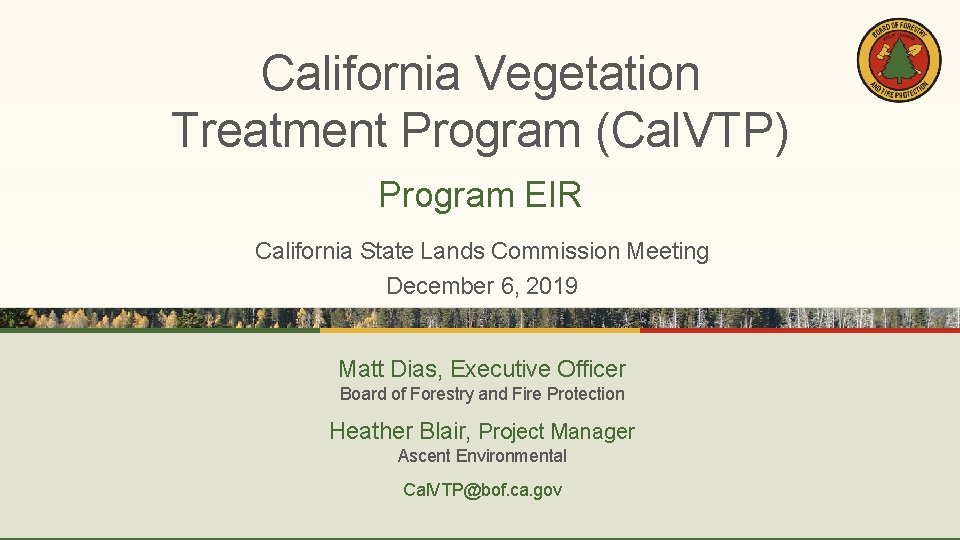 BOARD OF FORESTRY AND FIRE PROTECTION

California Vegetation Treatment Program (CalVTP)

Program EIR

California State Lands Commission Meeting

December 6, 2019

Matt Dias, Executive Officer

Board of Forestry and Fire Protection

Heather Blair, Project Manager

Ascent Environmental

CalVTP@bof.ca.gov